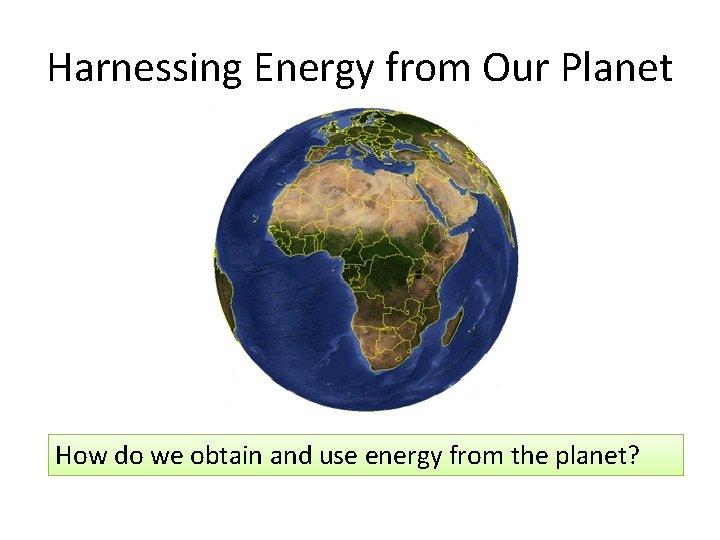 Harnessing Energy from Our Planet

How do we obtain and use energy from the planet?